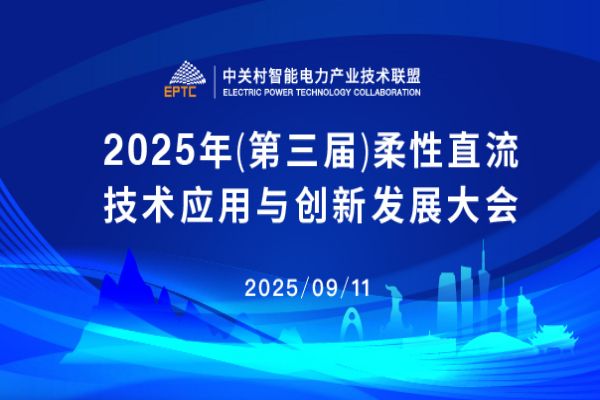 EPTC
中关村智能电力产业技术联盟
ELECTRIC POWER TECHNOLOGY COLLABORATION

2025年(第三届)柔性直流技术应用与创新发展大会

2025/09/11